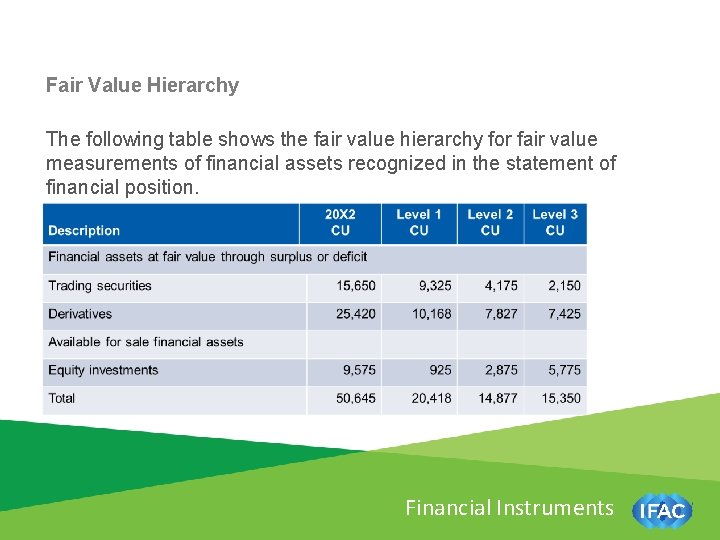 Fair Value Hierarchy

The following table shows the fair value hierarchy for fair value measurements of financial assets recognized in the statement of financial position.

| Description | 20X2 CU | Level 1 CU | Level 2 CU | Level 3 CU |
|---|---|---|---|---|
| Financial assets at fair value through surplus or deficit | | | | |
| Trading securities | 15,650 | 9,325 | 4,175 | 2,150 |
| Derivatives | 25,420 | 10,168 | 7,827 | 7,425 |
| Available for sale financial assets | | | | |
| Equity investments | 9,575 | 925 | 2,875 | 5,775 |
| Total | 50,645 | 20,418 | 14,877 | 15,350 |

Financial Instruments IFAC